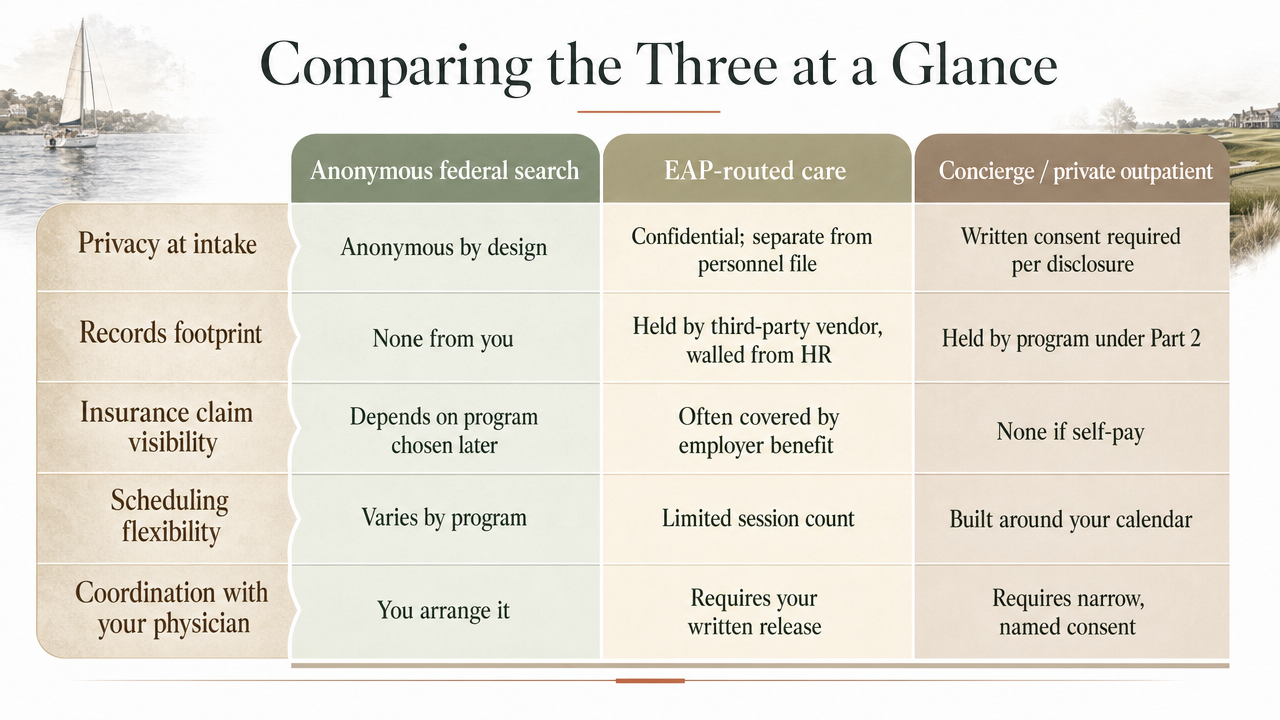 Comparing the Three at a Glance

| | Anonymous federal search | EAP-routed care | Concierge / private outpatient |
|---|---|---|---|
| Privacy at intake | Anonymous by design | Confidential; separate from personnel file | Written consent required per disclosure |
| Records footprint | None from you | Held by third-party vendor, walled from HR | Held by program under Part 2 |
| Insurance claim visibility | Depends on program chosen later | Often covered by employer benefit | None if self-pay |
| Scheduling flexibility | Varies by program | Limited session count | Built around your calendar |
| Coordination with your physician | You arrange it | Requires your written release | Requires narrow, named consent |